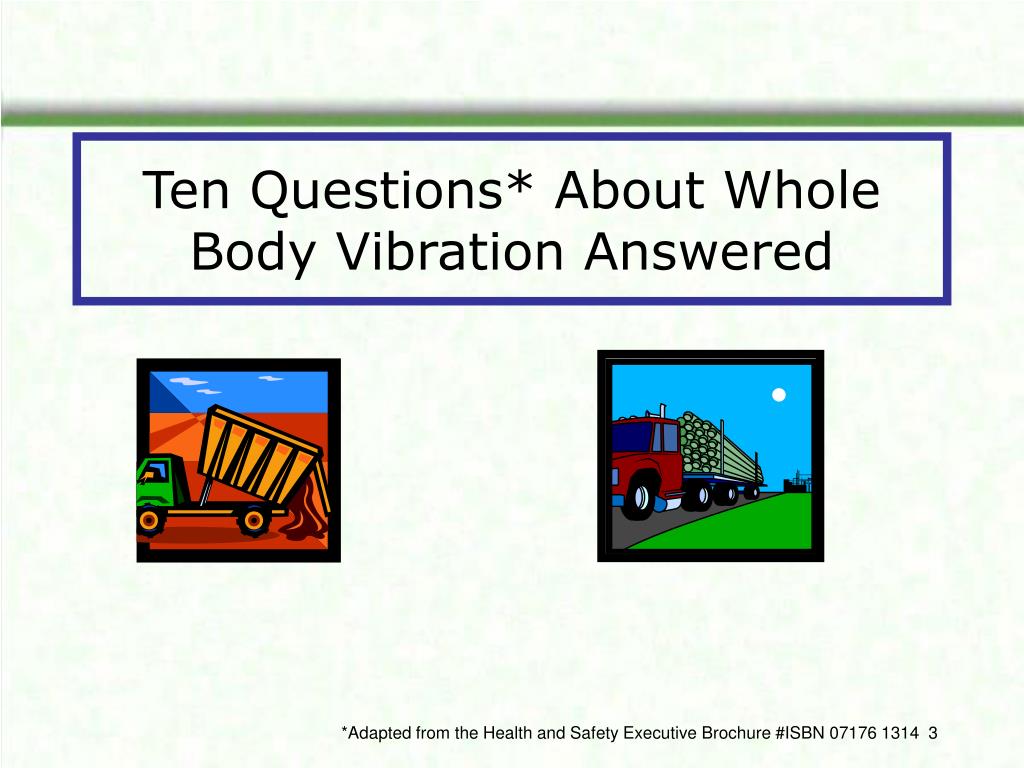 Ten Questions* About Whole Body Vibration Answered

*Adapted from the Health and Safety Executive Brochure #ISBN 07176 1314 3